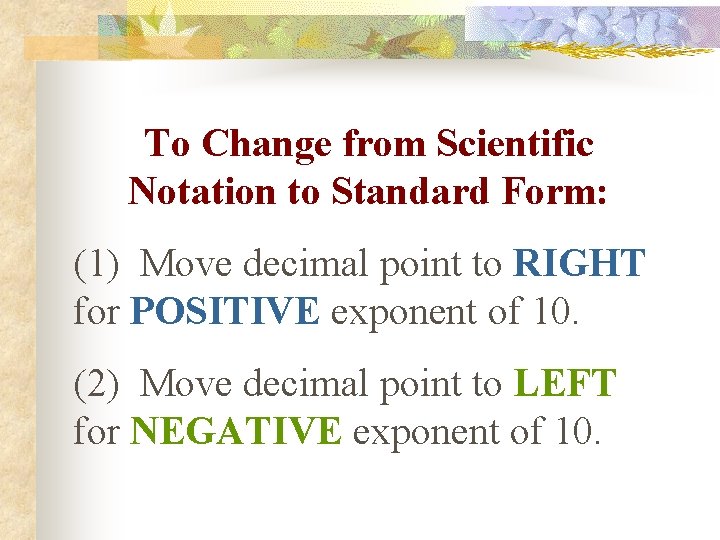 To Change from Scientific Notation to Standard Form:

(1) Move decimal point to RIGHT for POSITIVE exponent of 10.

(2) Move decimal point to LEFT for NEGATIVE exponent of 10.